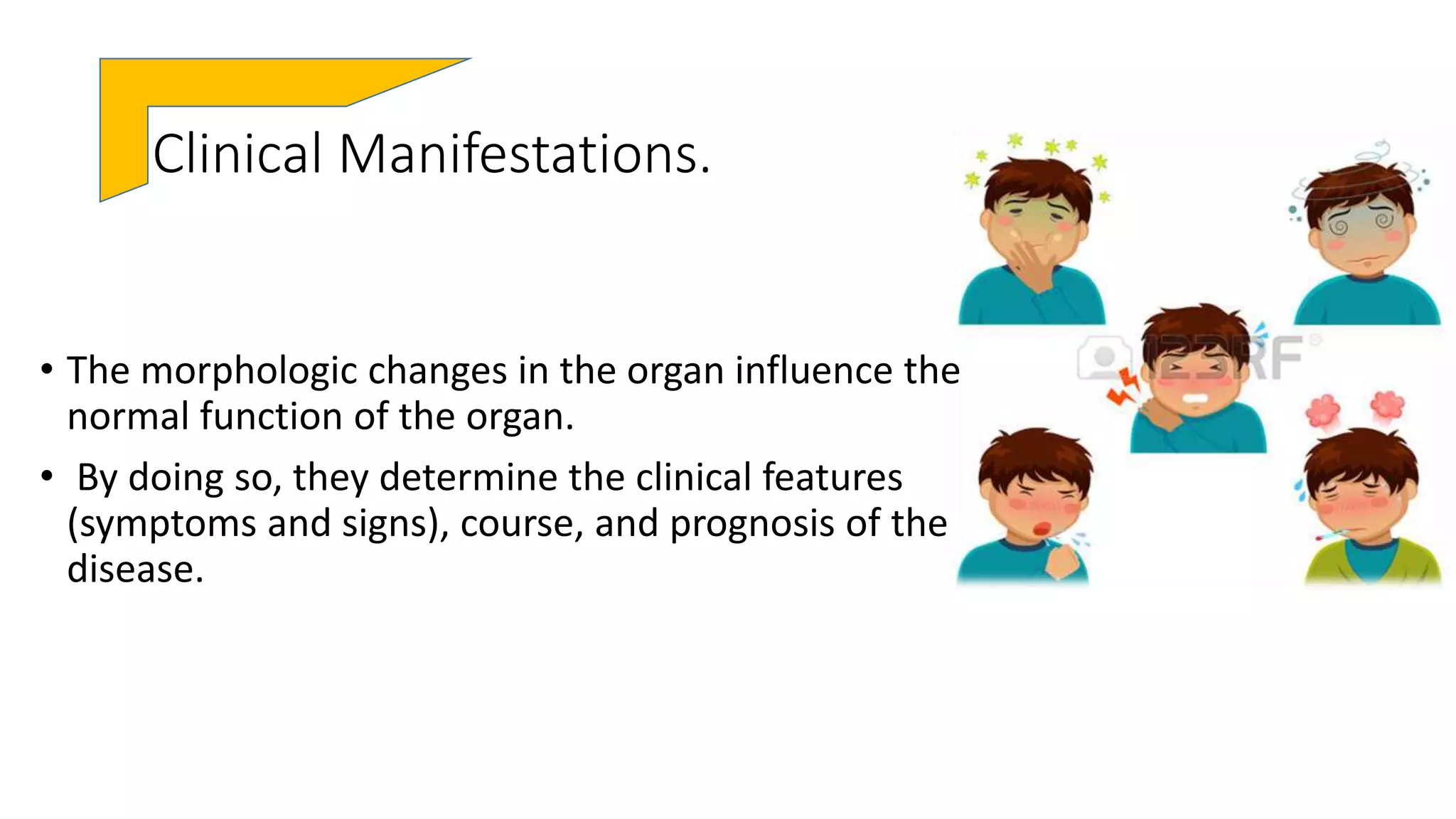 Clinical Manifestations.

• The morphologic changes in the organ influence the normal function of the organ.

• By doing so, they determine the clinical features (symptoms and signs), course, and prognosis of the disease.

123RF